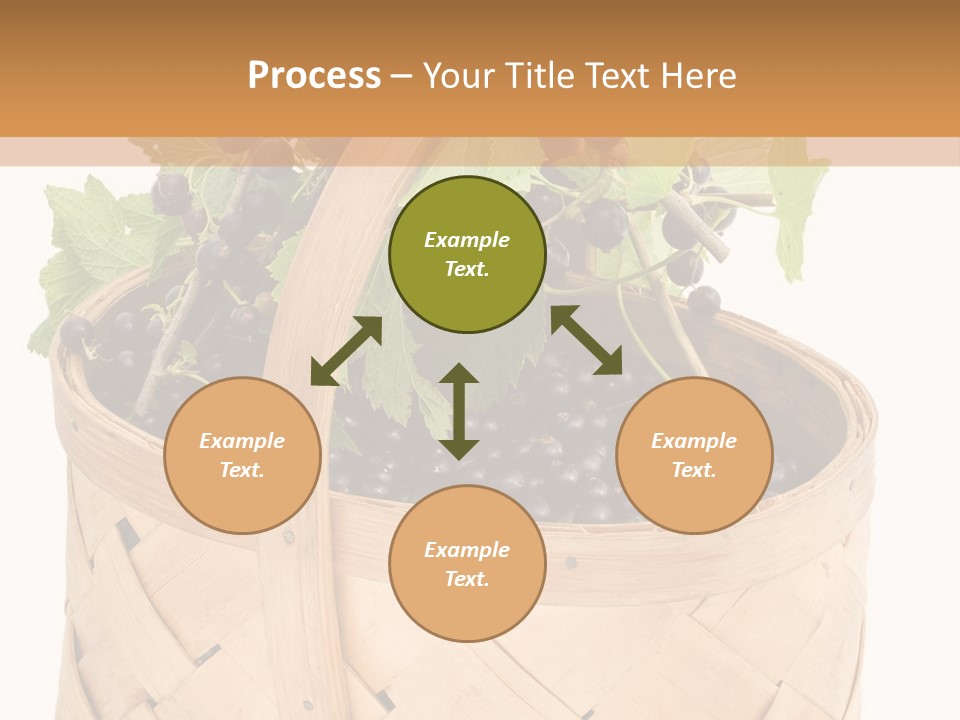 Process – Your Title Text Here

Example Text.

Example Text.

Example Text.

Example Text.